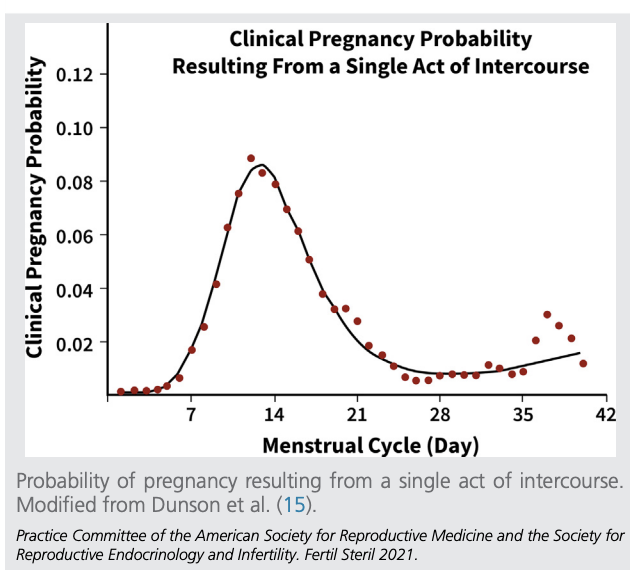 Clinical Pregnancy Probability
Resulting From a Single Act of Intercourse

Clinical Pregnancy Probability

0.12
0.10
0.08
0.06
0.04
0.02

7
14
21
28
35
42

Menstrual Cycle (Day)

Probability of pregnancy resulting from a single act of intercourse. Modified from Dunson et al. (15).

Practice Committee of the American Society for Reproductive Medicine and the Society for Reproductive Endocrinology and Infertility. Fertil Steril 2021.